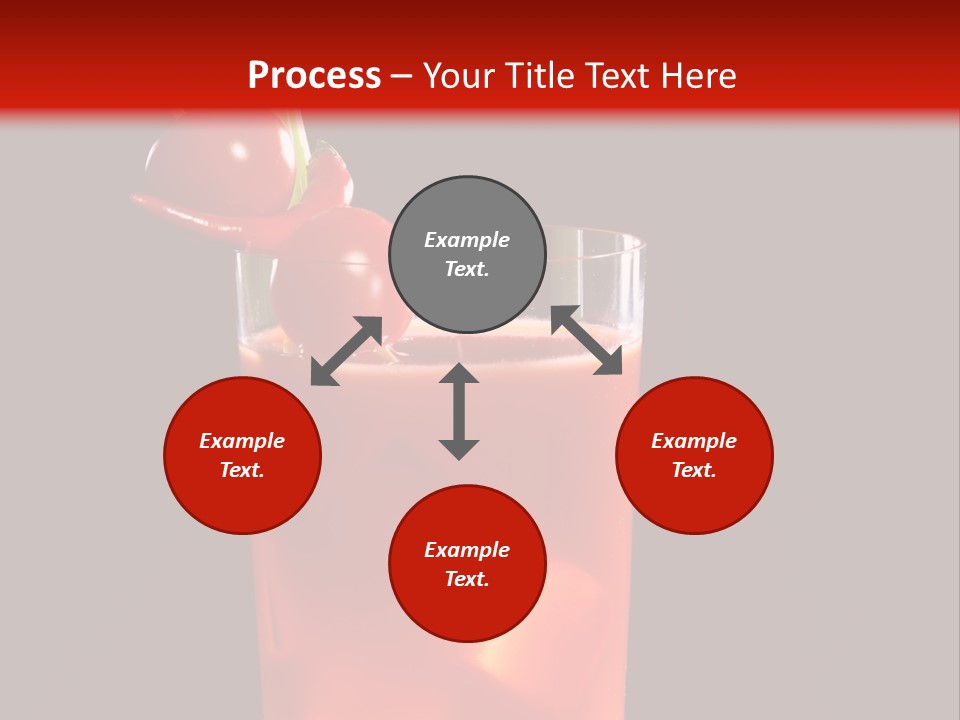 Process – Your Title Text Here

Example Text.

Example Text.

Example Text.

Example Text.